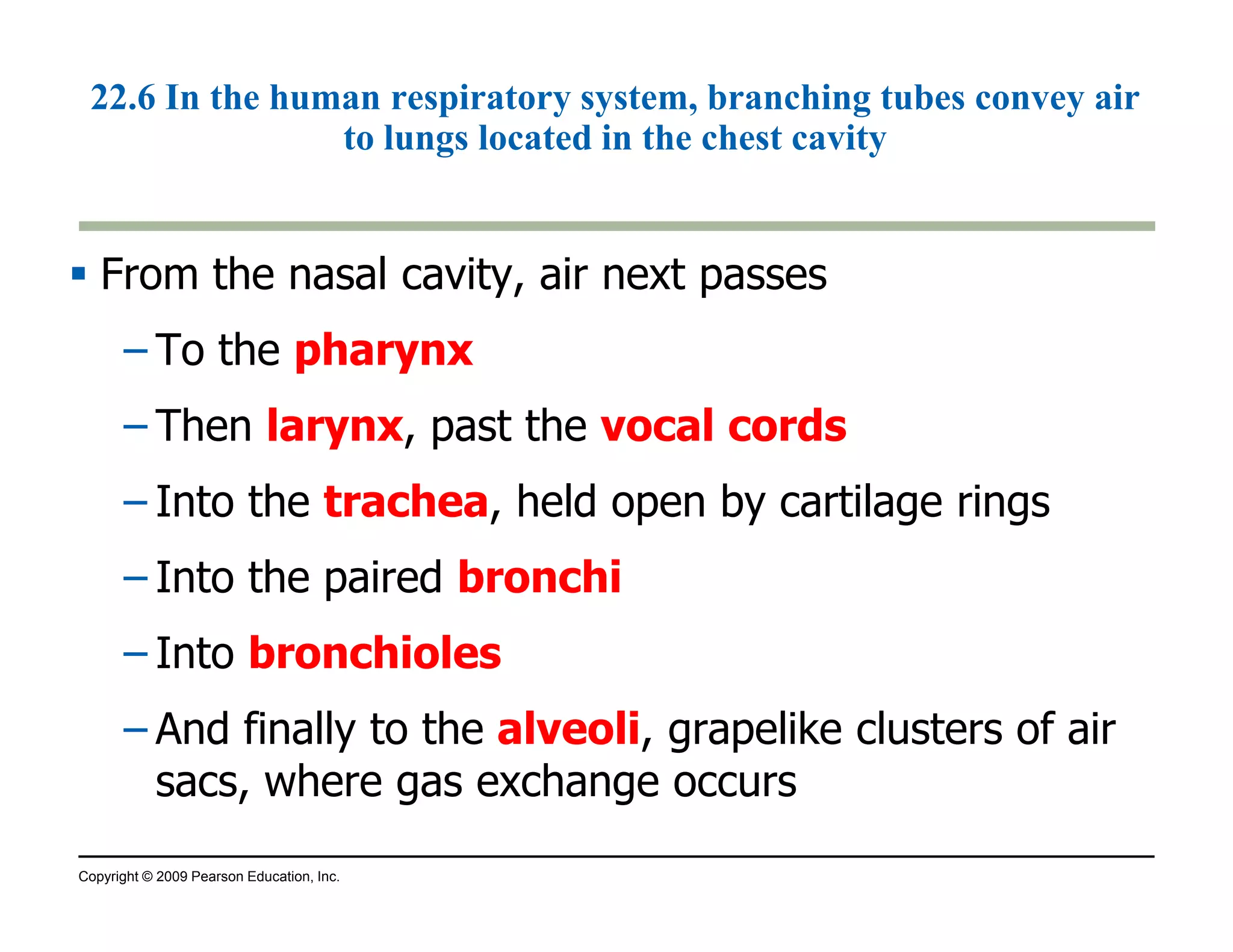 22.6 In the human respiratory system, branching tubes convey air to lungs located in the chest cavity

▪ From the nasal cavity, air next passes

– To the pharynx

– Then larynx, past the vocal cords

– Into the trachea, held open by cartilage rings

– Into the paired bronchi

– Into bronchioles

– And finally to the alveoli, grapelike clusters of air sacs, where gas exchange occurs

Copyright © 2009 Pearson Education, Inc.